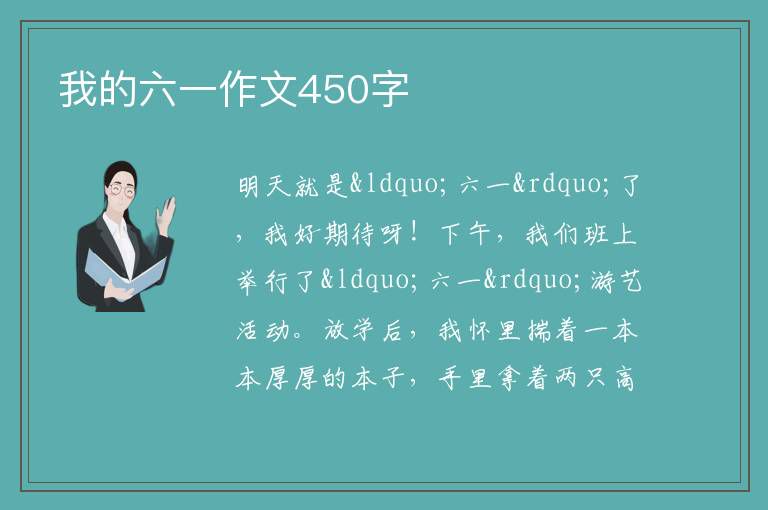 我的六一作文450字

明天就是&ldquo;六一&rdquo;了，我好期待呀！下午，我们班上举行了&ldquo;六一&rdquo;游艺活动。放学后，我怀里揣着一本本厚厚的本子，手里拿着两只高